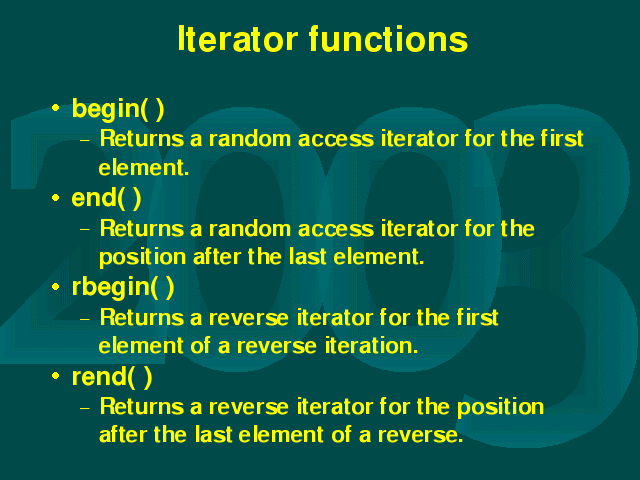 Iterator functions

• begin( )
 – Returns a random access iterator for the first element.
• end( )
 – Returns a random access iterator for the position after the last element.
• rbegin( )
 – Returns a reverse iterator for the first element of a reverse iteration.
• rend( )
 – Returns a reverse iterator for the position after the last element of a reverse.

2003